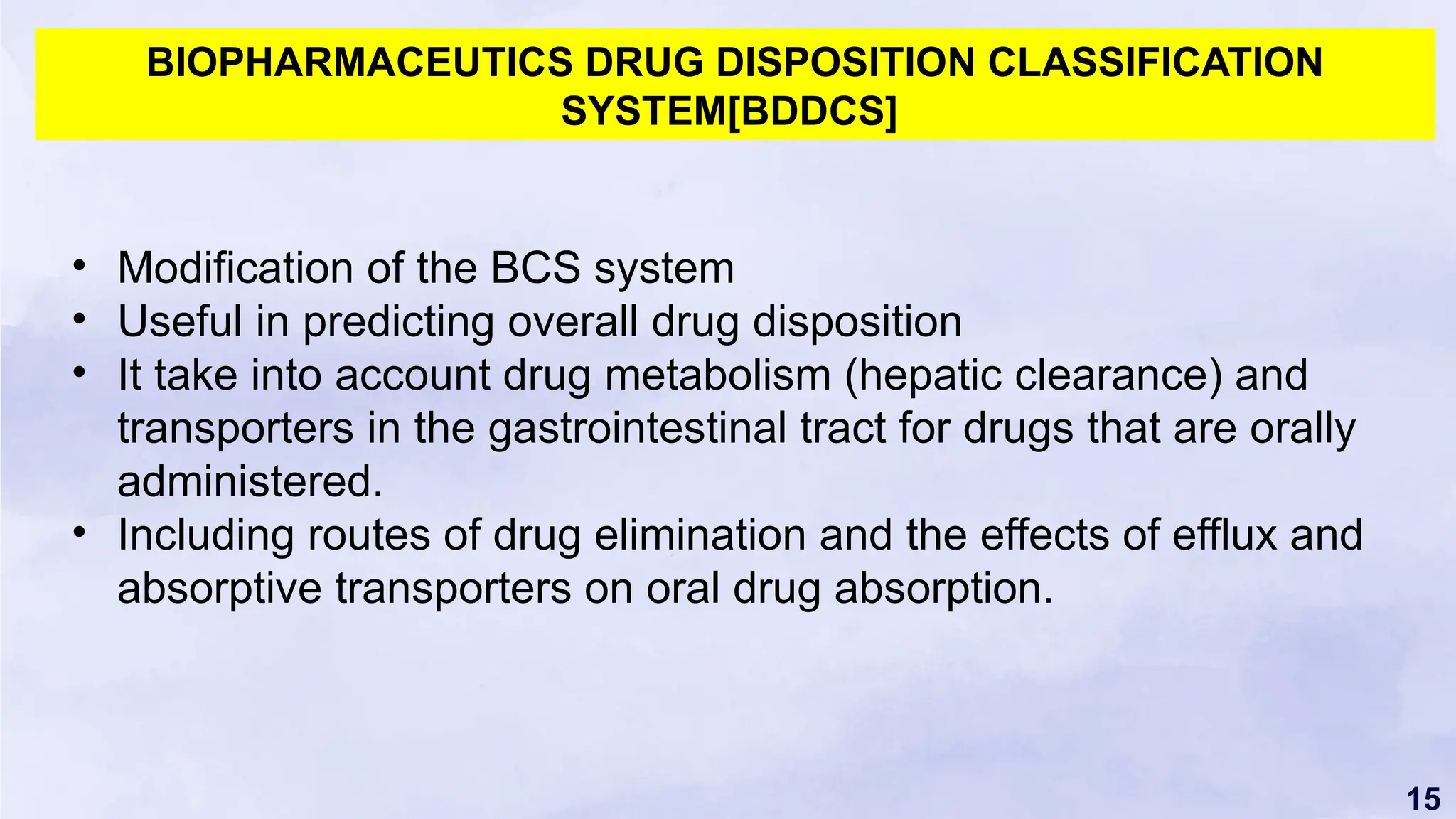 BIOPHARMACEUTICS DRUG DISPOSITION CLASSIFICATION SYSTEM[BDDCS]

• Modification of the BCS system
• Useful in predicting overall drug disposition
• It take into account drug metabolism (hepatic clearance) and transporters in the gastrointestinal tract for drugs that are orally administered.
• Including routes of drug elimination and the effects of efflux and absorptive transporters on oral drug absorption.

15